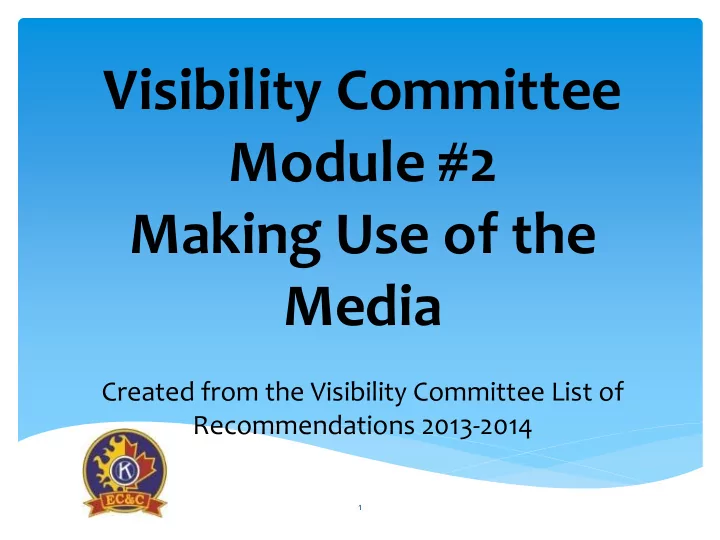 Visibility Committee Module #2 Making Use of the Media

Created from the Visibility Committee List of Recommendations 2013-2014

K

EC&C

1